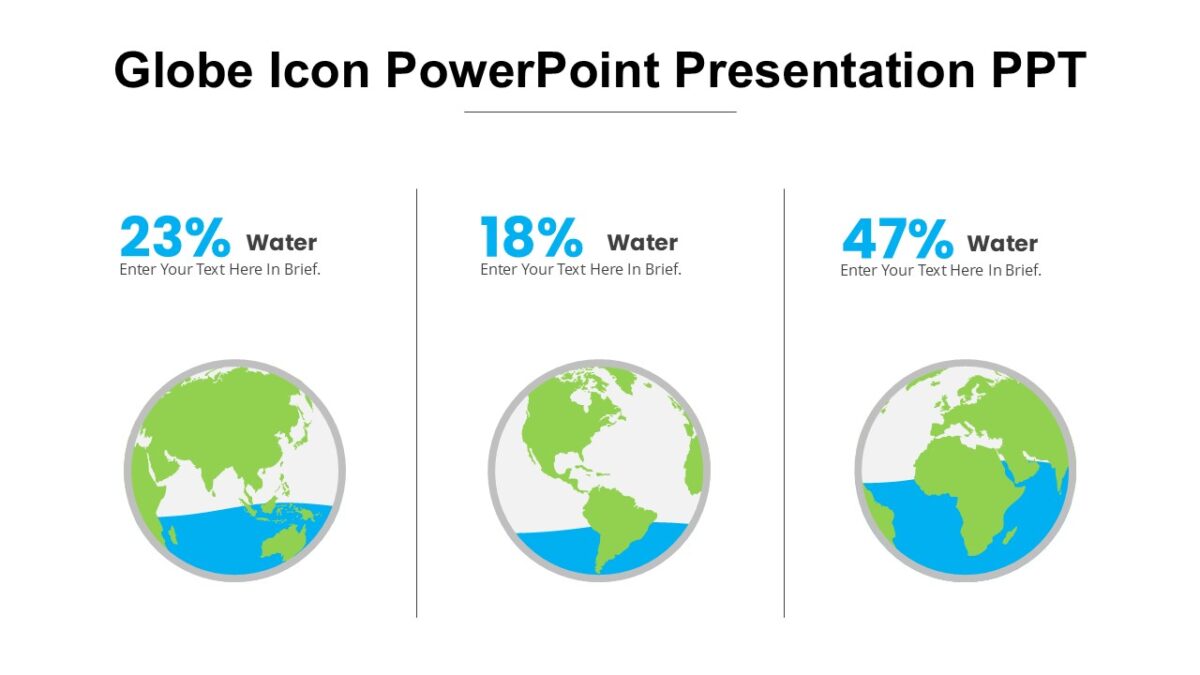 Globe Icon PowerPoint Presentation PPT

23% Water
Enter Your Text Here In Brief.

18% Water
Enter Your Text Here In Brief.

47% Water
Enter Your Text Here In Brief.